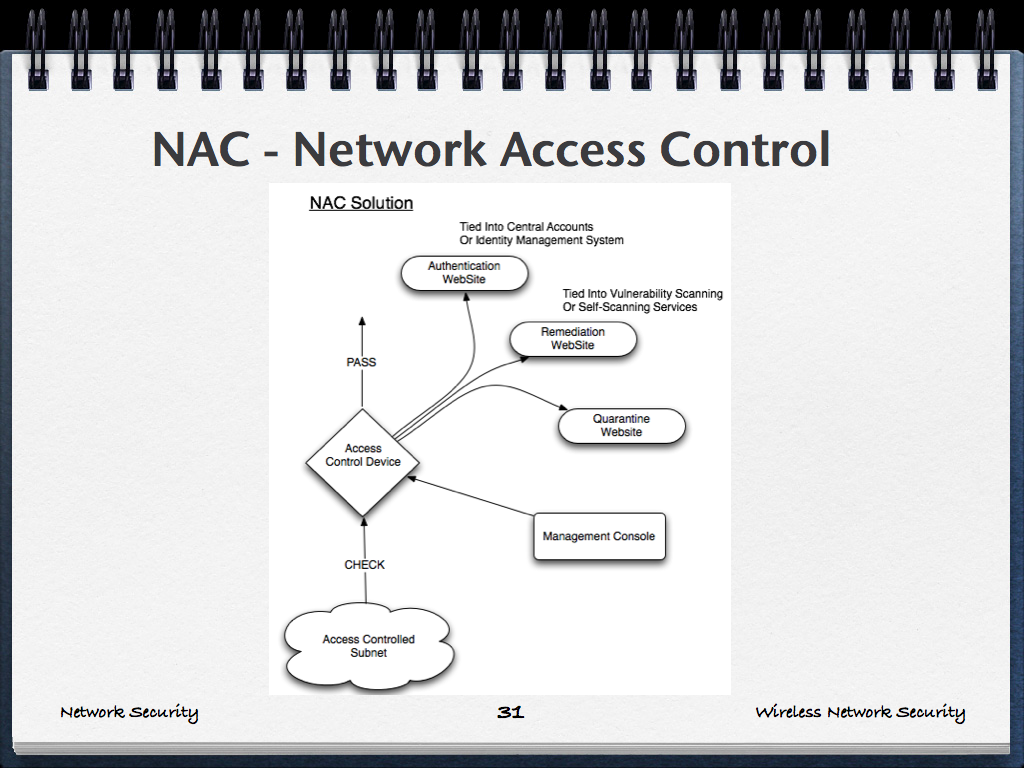 NAC - Network Access Control

NAC Solution

Tied Into Central Accounts
Or Identity Management System

Authentication WebSite

Tied Into Vulnerability Scanning
Or Self-Scanning Services

Remediation WebSite

PASS

Quarantine Website

Access Control Device

Management Console

CHECK

Access Controlled Subnet

Network Security

31

Wireless Network Security